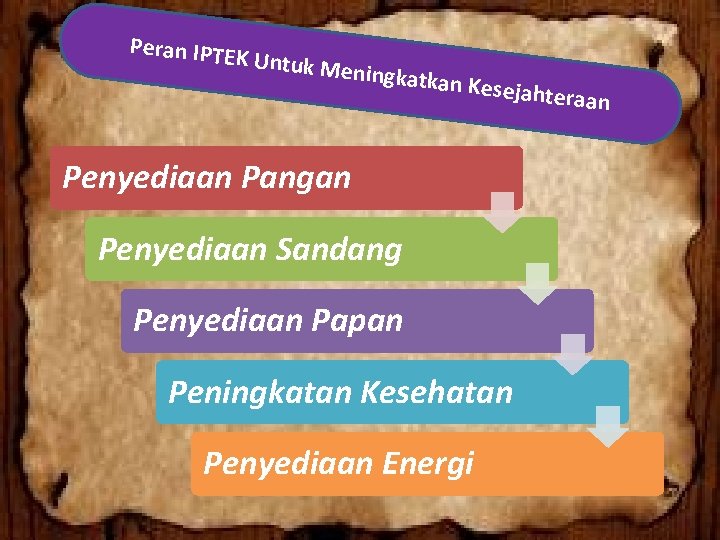 Peran IPTEK Untuk Meningkatkan Kesejahteraan

Penyediaan Pangan

Penyediaan Sandang

Penyediaan Papan

Peningkatan Kesehatan

Penyediaan Energi